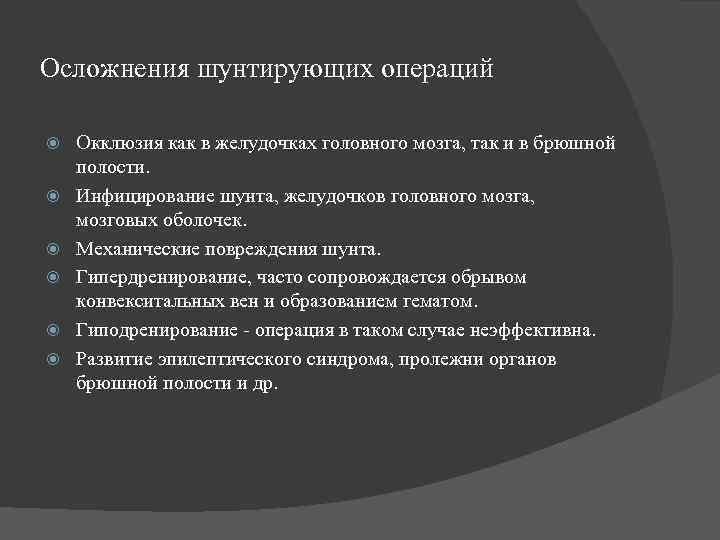 Осложнения шунтирующих операций

Окклюзия как в желудочках головного мозга, так и в брюшной полости.

Инфицирование шунта, желудочков головного мозга, мозговых оболочек.

Механические повреждения шунта.

Гипердренирование, часто сопровождается обрывом конвекситальных вен и образованием гематом.

Гиподренирование - операция в таком случае неэффективна.

Развитие эпилептического синдрома, пролежни органов брюшной полости и др.